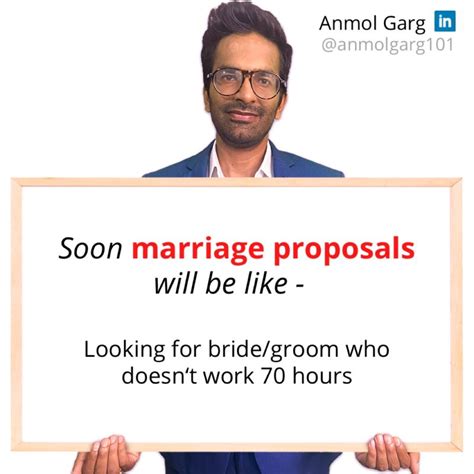 Anmol Garg in
@anmolgarg101

Soon marriage proposals will be like -

Looking for bride/groom who doesn‘t work 70 hours